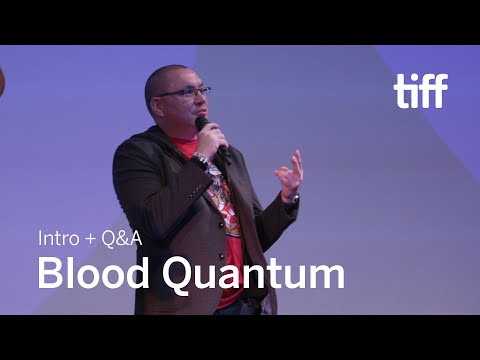 tiff

Intro + Q&A

Blood Quantum